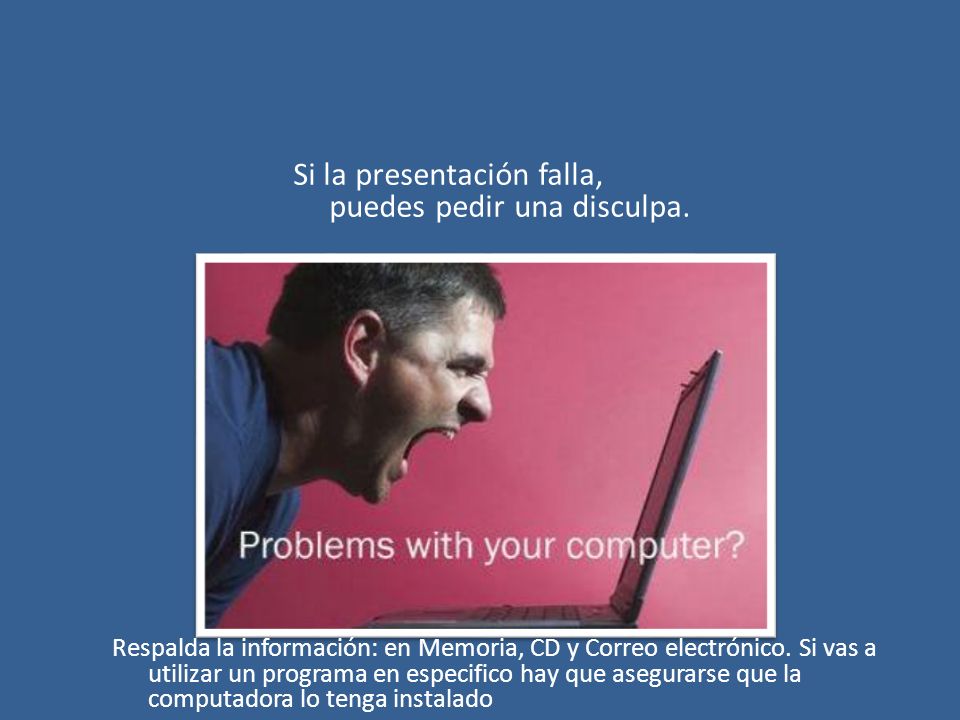 Si la presentación falla,
puedes pedir una disculpa.

Problems with your computer?

Respalda la información: en Memoria, CD y Correo electrónico. Si vas a utilizar un programa en especifico hay que asegurarse que la computadora lo tenga instalado